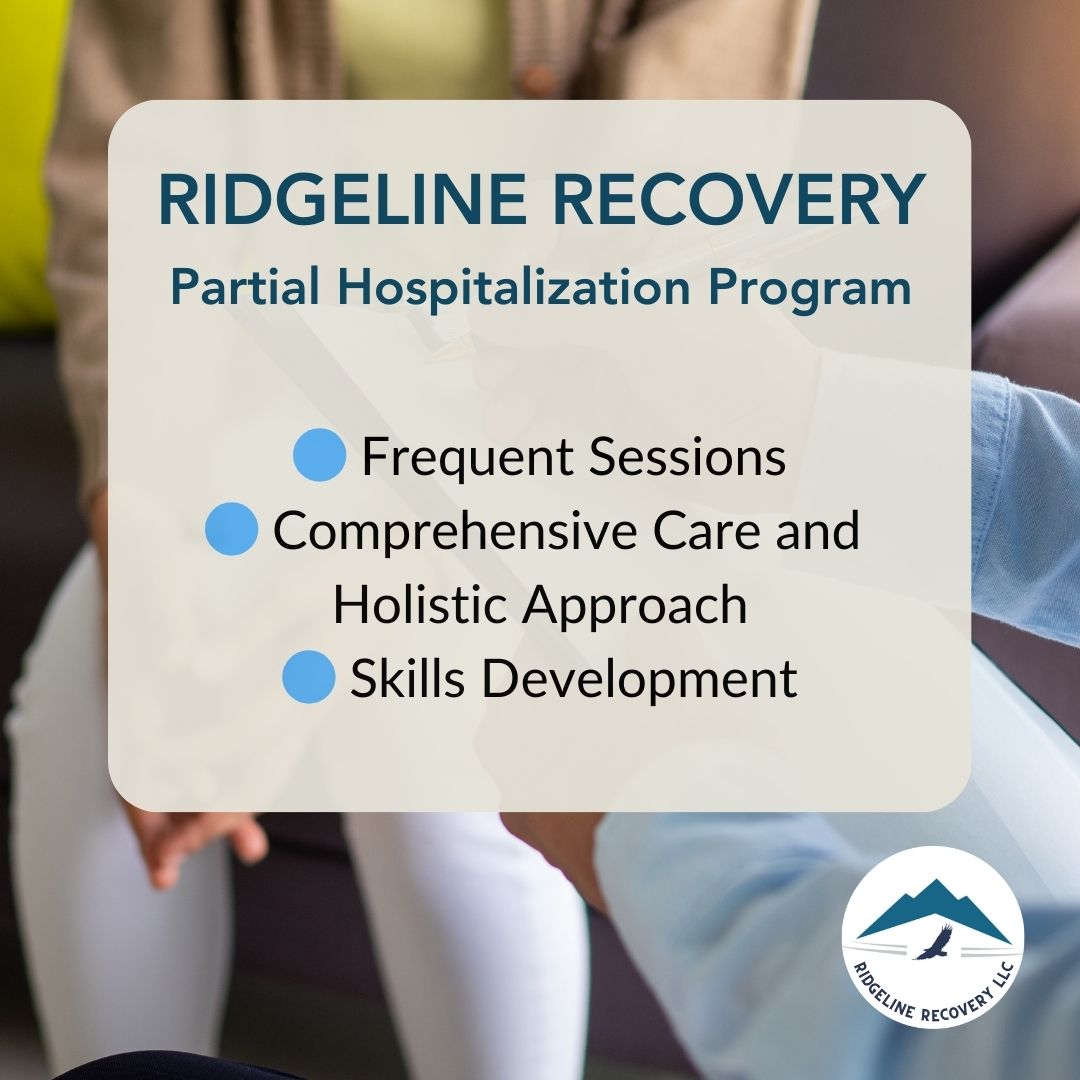 RIDGELINE RECOVERY
Partial Hospitalization Program

Frequent Sessions
Comprehensive Care and Holistic Approach
Skills Development

RIDGELINE RECOVERY LLC